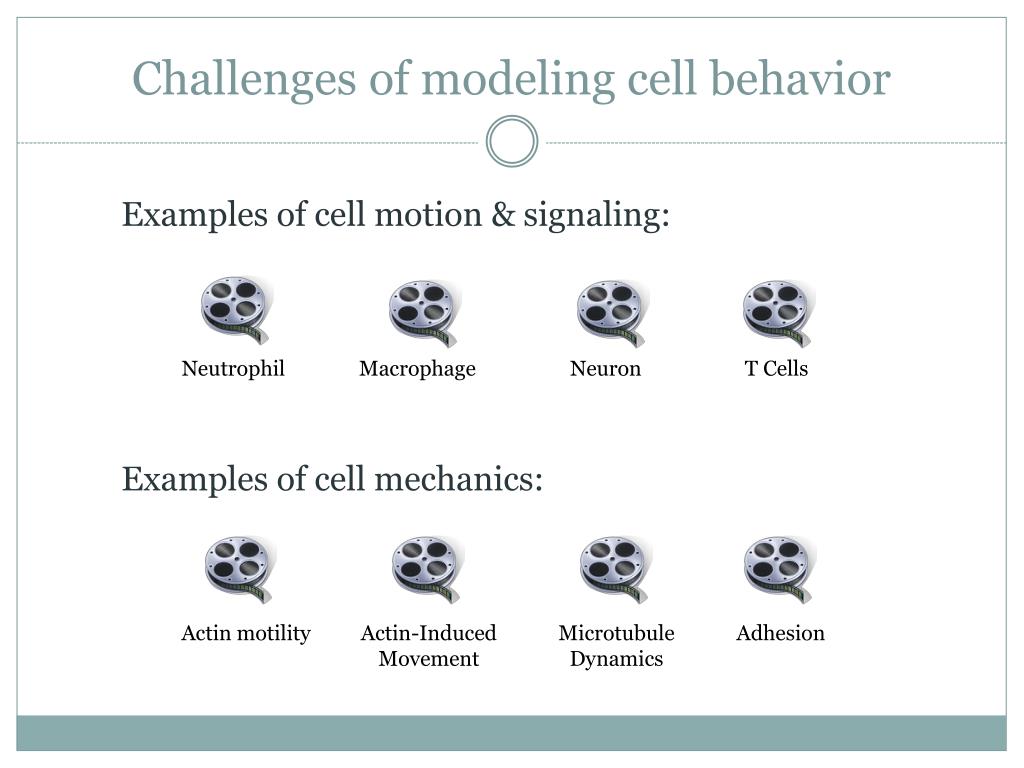 Challenges of modeling cell behavior

Examples of cell motion & signaling:

Neutrophil

Macrophage

Neuron

T Cells

Examples of cell mechanics:

Actin motility

Actin-Induced Movement

Microtubule Dynamics

Adhesion